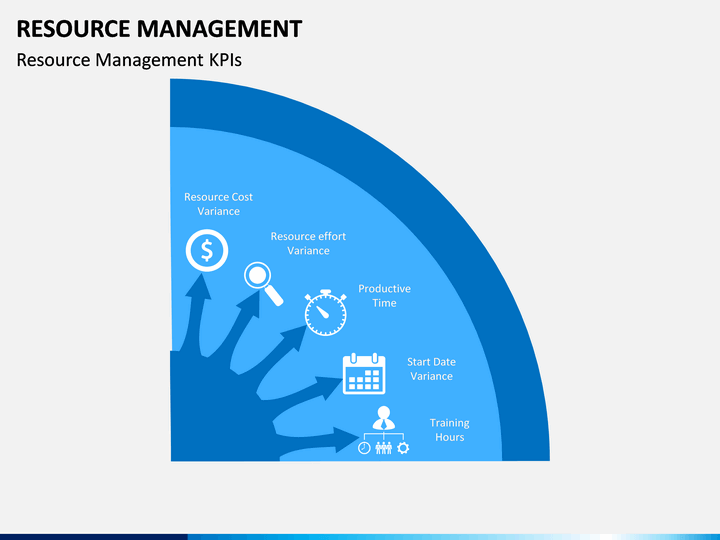 RESOURCE MANAGEMENT
Resource Management KPIs

Resource Cost Variance

Resource effort Variance

Productive Time

Start Date Variance

Training Hours